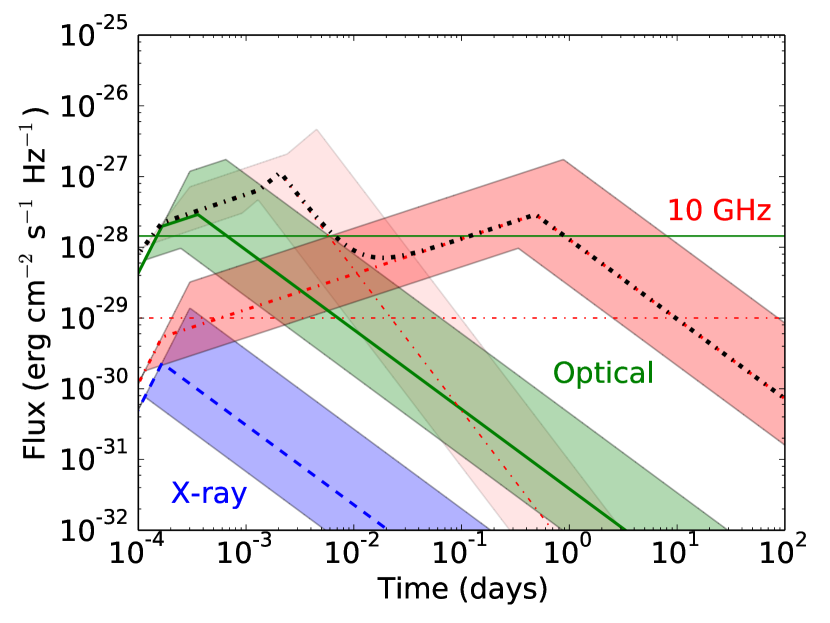 $10^{-25}$
$10^{-26}$
$10^{-27}$
$10^{-28}$
$10^{-29}$
$10^{-30}$
$10^{-31}$
$10^{-32}$

Flux (erg cm$^{-2}$ s$^{-1}$ Hz$^{-1}$)

10 GHz

Optical

X-ray

$10^{-4}$ $10^{-3}$ $10^{-2}$ $10^{-1}$ $10^{0}$ $10^{1}$ $10^{2}$

Time (days)